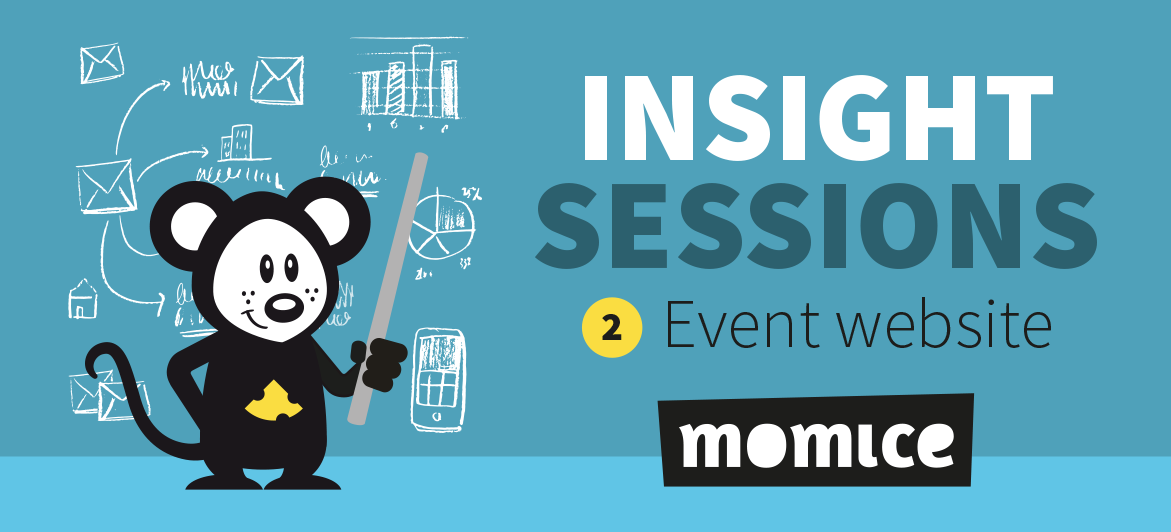 INSIGHT SESSIONS

2 Event website

momice